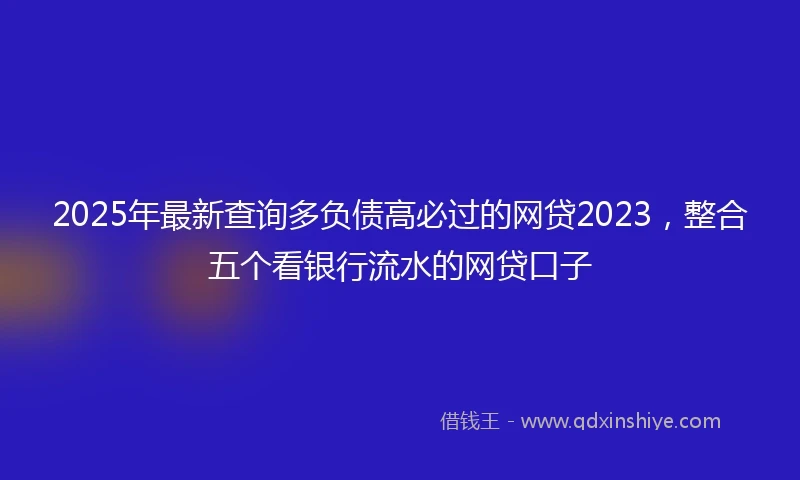 2025年最新查询多负债高必过的网贷2023，整合五个看银行流水的网贷口子

借钱王 - www.qdxinshiye.com